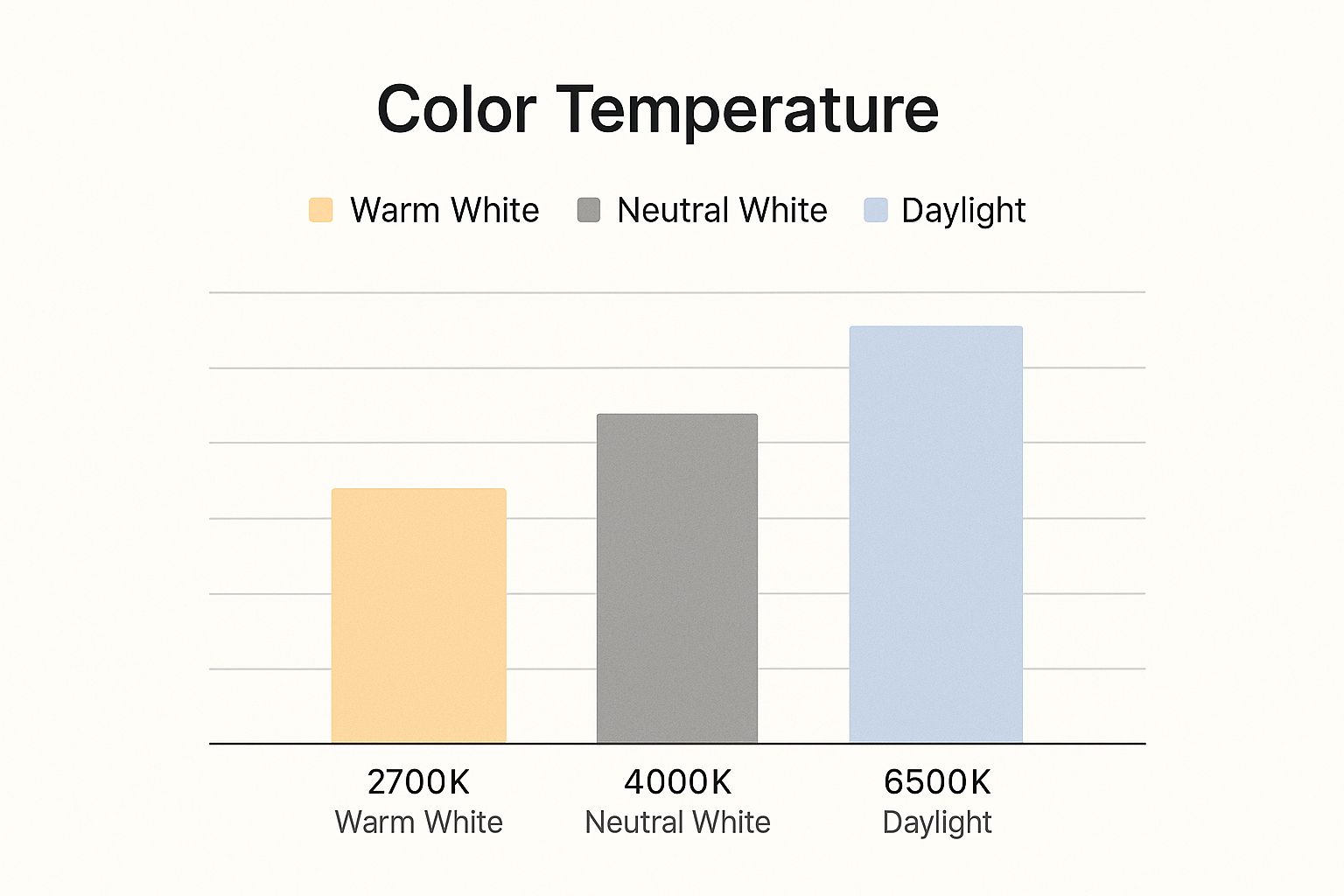 Color Temperature

Warm White
Neutral White
Daylight

2700K
Warm White

4000K
Neutral White

6500K
Daylight